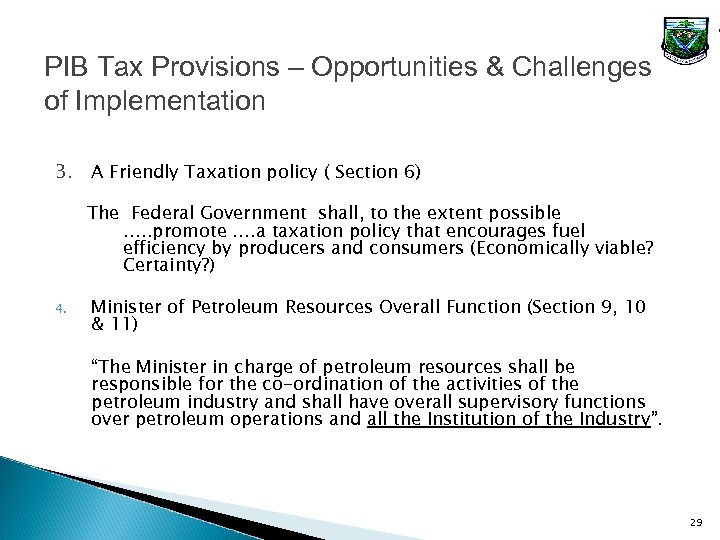 PIB Tax Provisions – Opportunities & Challenges of Implementation

3. A Friendly Taxation policy ( Section 6)

The Federal Government shall, to the extent possible .....promote ....a taxation policy that encourages fuel efficiency by producers and consumers (Economically viable? Certainty?)

4. Minister of Petroleum Resources Overall Function (Section 9, 10 & 11)

“The Minister in charge of petroleum resources shall be responsible for the co-ordination of the activities of the petroleum industry and shall have overall supervisory functions over petroleum operations and all the Institution of the Industry”.

29